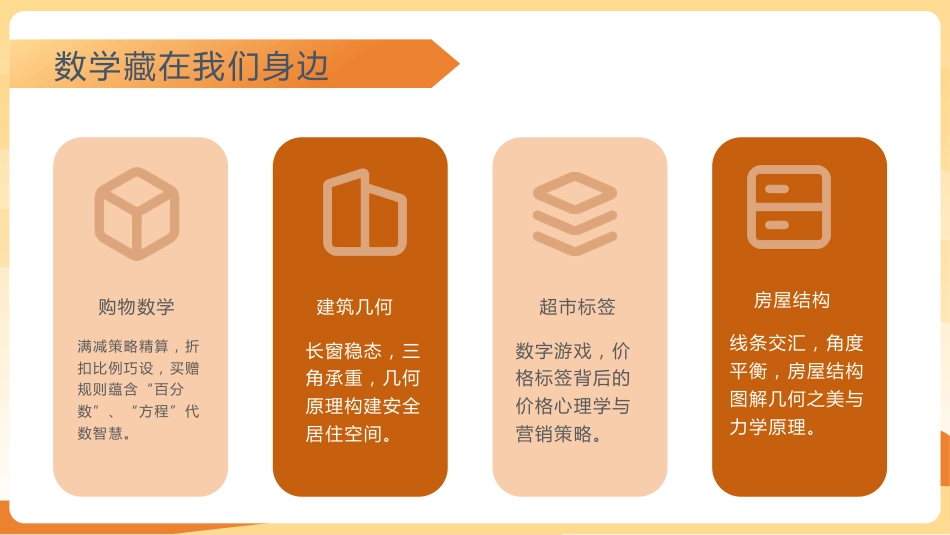 数学藏在我们身边

购物数学

满减策略精算，折扣比例巧设，买赠规则蕴含“百分数”、“方程”代数智慧。

建筑几何

长窗稳态，三角承重，几何原理构建安全居住空间。

超市标签

数字游戏，价格标签背后的价格心理学与营销策略。

房屋结构

线条交汇，角度平衡，房屋结构图解几何之美与力学原理。